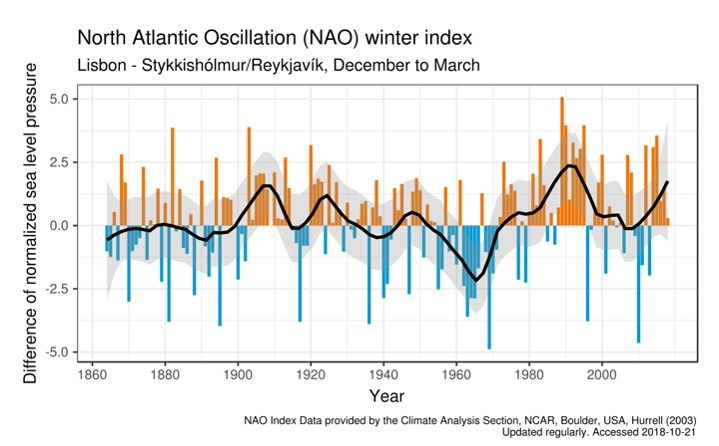 North Atlantic Oscillation (NAO) winter index

Lisbon - Stykkishólmur/Reykjavík, December to March

Difference of normalized sea level pressure

5.0

2.5

0.0

-2.5

-5.0

1860 1880 1900 1920 1940 1960 1980 2000

Year

NAO Index Data provided by the Climate Analysis Section, NCAR, Boulder, USA, Hurrell (2003)
Updated regularly. Accessed 2018-10-21